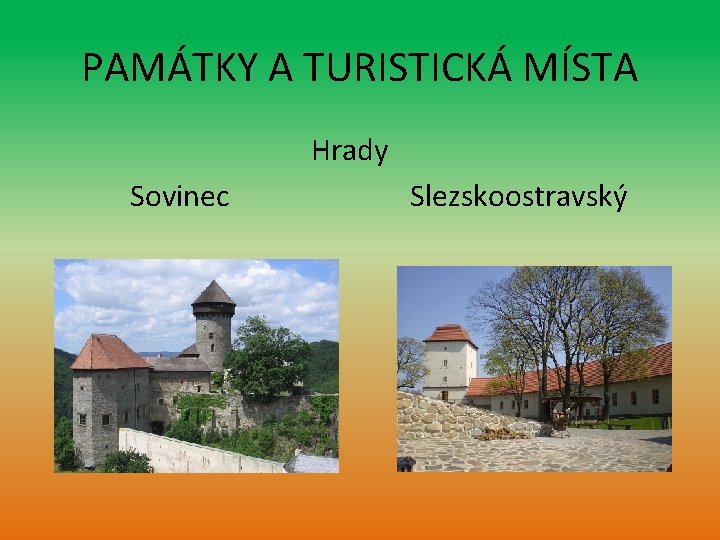 PAMÁTKY A TURISTICKÁ MÍSTA

Hrady

Sovinec

Slezskoostravský